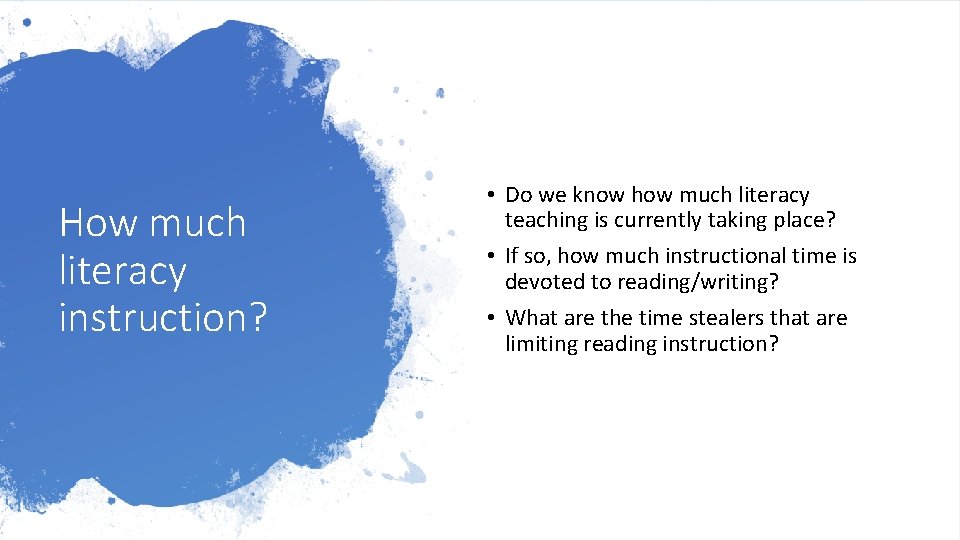 How much literacy instruction?

• Do we know how much literacy teaching is currently taking place?
• If so, how much instructional time is devoted to reading/writing?
• What are the time stealers that are limiting reading instruction?